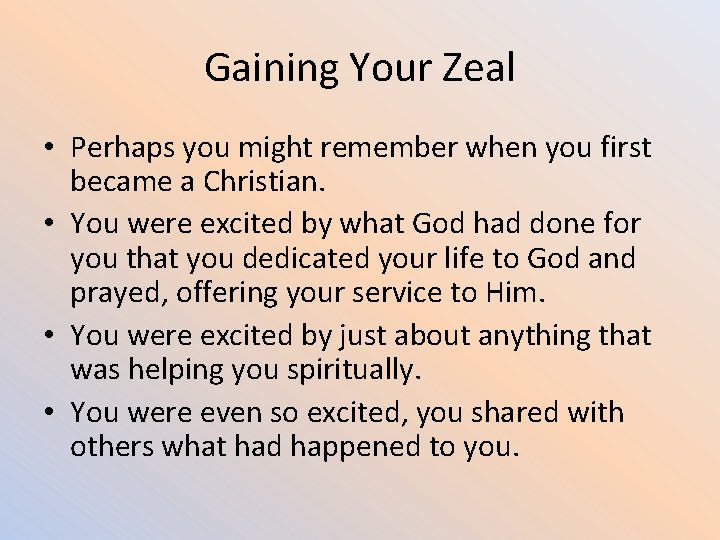 Gaining Your Zeal

• Perhaps you might remember when you first became a Christian.

• You were excited by what God had done for you that you dedicated your life to God and prayed, offering your service to Him.

• You were excited by just about anything that was helping you spiritually.

• You were even so excited, you shared with others what had happened to you.